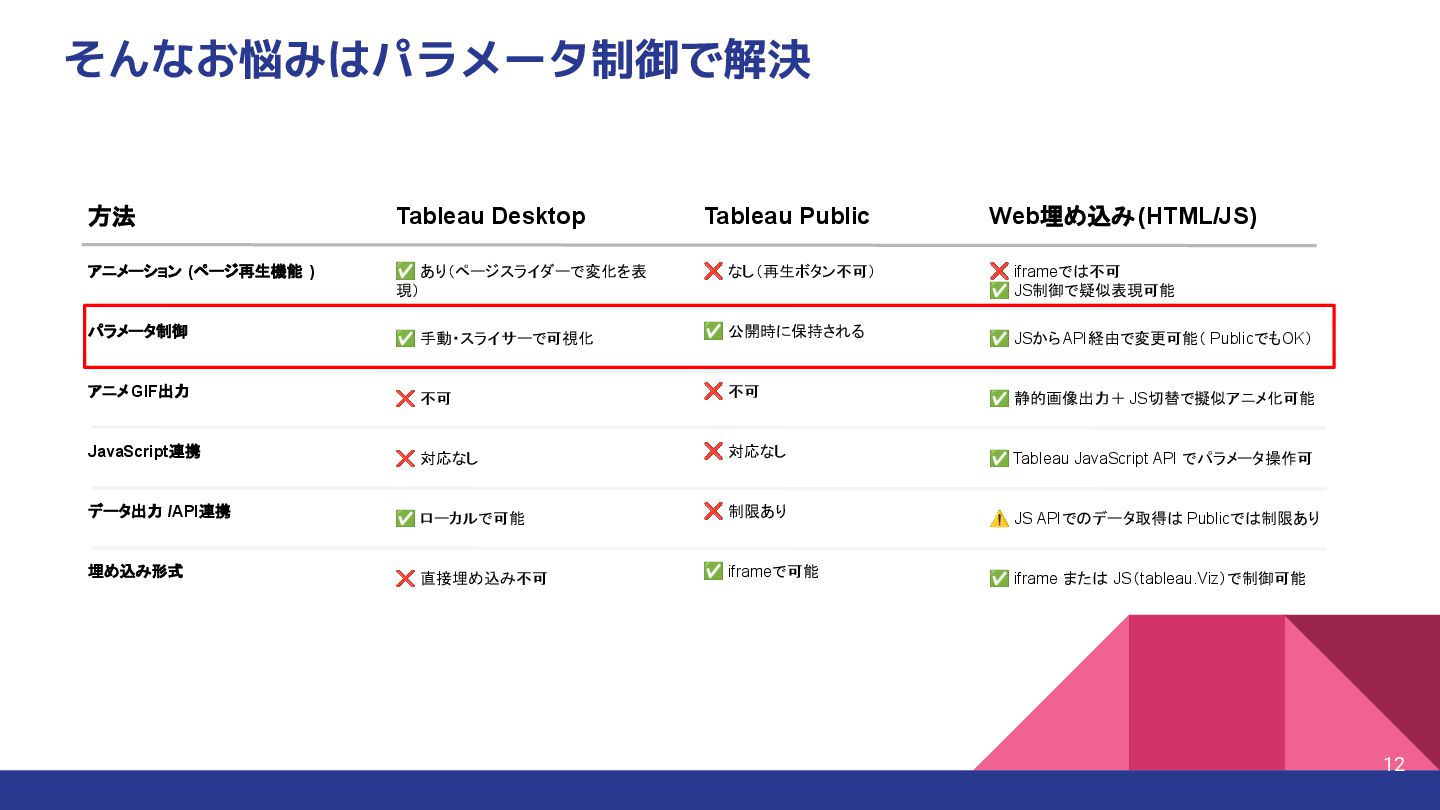 そんなお悩みはパラメータ制御で解決

| 方法 | Tableau Desktop | Tableau Public | Web埋め込み(HTML/JS) |
|---|---|---|---|
| アニメーション (ページ再生機能 ) | ✅ あり(ページスライダーで変化を表現) | ❌ なし(再生ボタン不可) | ❌ iframeでは不可 ✅ JS制御で疑似表現可能 |
| パラメータ制御 | ✅ 手動・スライサーで可視化 | ✅ 公開時に保持される | ✅ JSからAPI経由で変更可能( PublicでもOK) |
| アニメGIF出力 | ❌ 不可 | ❌ 不可 | ✅ 静的画像出力＋ JS切替で擬似アニメ化可能 |
| JavaScript連携 | ❌ 対応なし | ❌ 対応なし | ✅ Tableau JavaScript API でパラメータ操作可 |
| データ出力 /API連携 | ✅ ローカルで可能 | ❌ 制限あり | ⚠️ JS APIでのデータ取得は Publicでは制限あり |
| 埋め込み形式 | ❌ 直接埋め込み不可 | ✅ iframeで可能 | ✅ iframe または JS(tableau.Viz)で制御可能 |

12